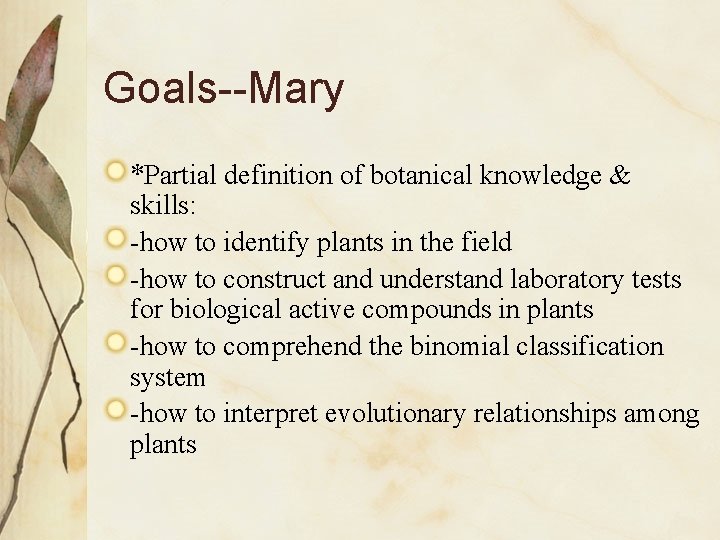 Goals--Mary

• *Partial definition of botanical knowledge & skills:
• -how to identify plants in the field
• -how to construct and understand laboratory tests for biological active compounds in plants
• -how to comprehend the binomial classification system
• -how to interpret evolutionary relationships among plants